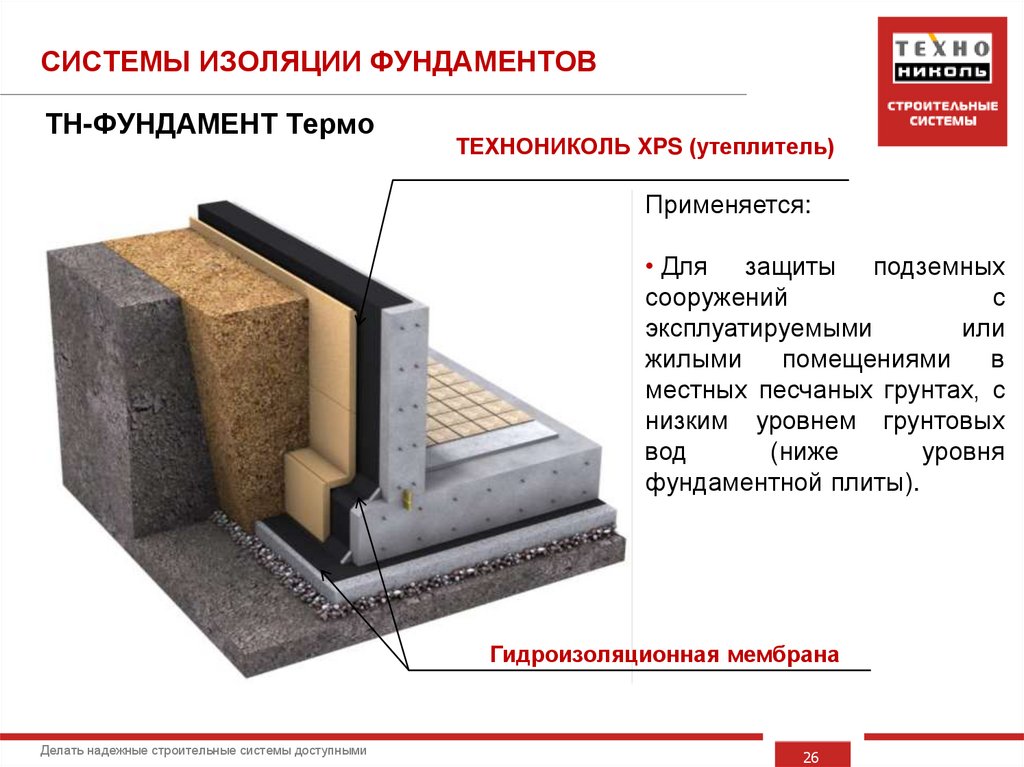 СИСТЕМЫ ИЗОЛЯЦИИ ФУНДАМЕНТОВ

ТЕХНО НИКОЛЬ

СТРОИТЕЛЬНЫЕ СИСТЕМЫ

ТН-ФУНДАМЕНТ Термо

ТЕХНОНИКОЛЬ XPS (утеплитель)

Применяется:

• Для защиты подземных сооружений с эксплуатируемыми или жилыми помещениями в местных песчаных грунтах, с низким уровнем грунтовых вод (ниже уровня фундаментной плиты).

Гидроизоляционная мембрана

Делать надежные строительные системы доступными

26